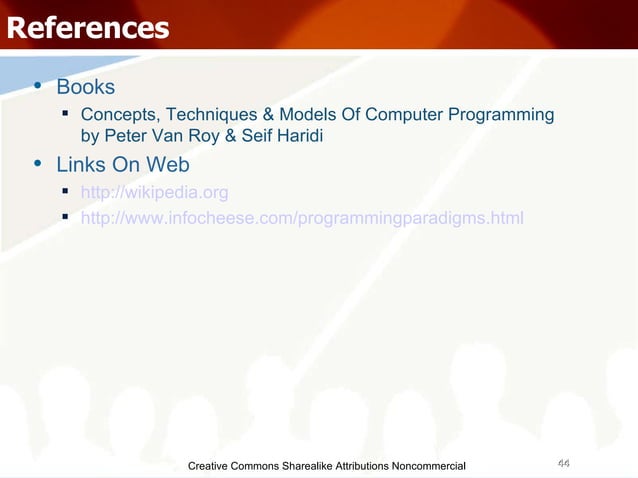 References

• Books
 ▪ Concepts, Techniques & Models Of Computer Programming by Peter Van Roy & Seif Haridi
• Links On Web
 ▪ http://wikipedia.org
 ▪ http://www.infocheese.com/programmingparadigms.html

Creative Commons Sharealike Attributions Noncommercial

44